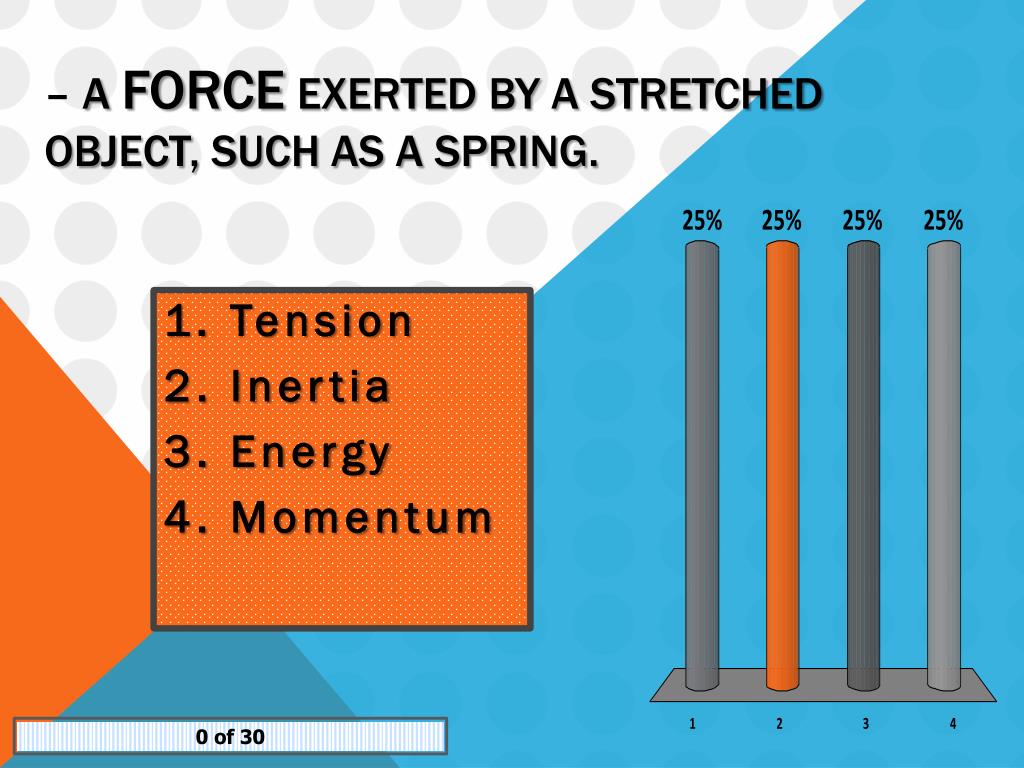 – A FORCE EXERTED BY A STRETCHED OBJECT, SUCH AS A SPRING.

1. Tension
2. Inertia
3. Energy
4. Momentum

25% 25% 25% 25%

1 2 3 4

0 of 30